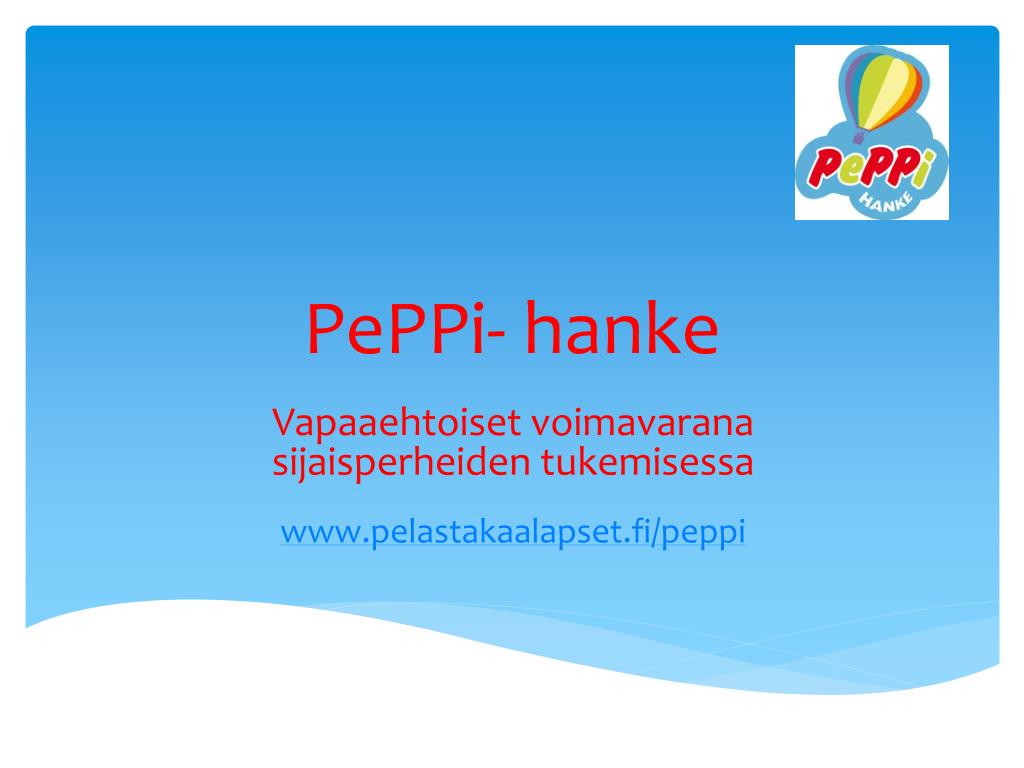 PePPi
HANKE

PePPi- hanke

Vapaaehtoiset voimavarana sijaisperheiden tukemisessa

www.pelastakaalapset.fi/peppi